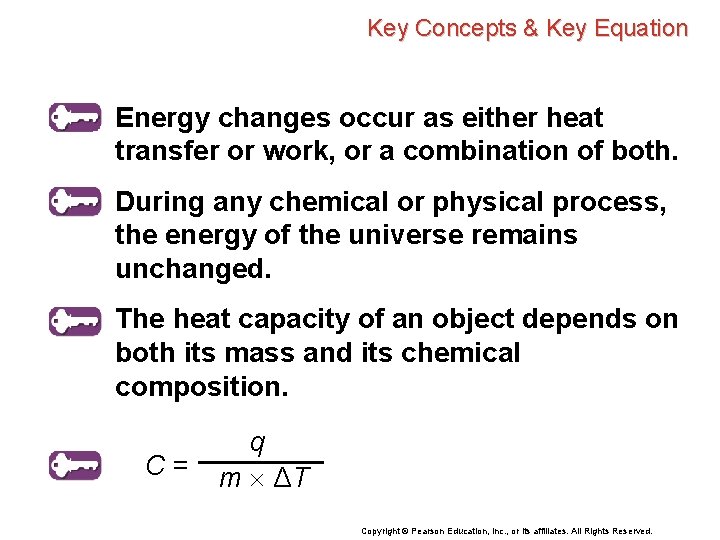 Key Concepts & Key Equation

Energy changes occur as either heat transfer or work, or a combination of both.

During any chemical or physical process, the energy of the universe remains unchanged.

The heat capacity of an object depends on both its mass and its chemical composition.

$C = \frac{q}{m \times \Delta T}$

Copyright © Pearson Education, Inc., or its affiliates. All Rights Reserved.